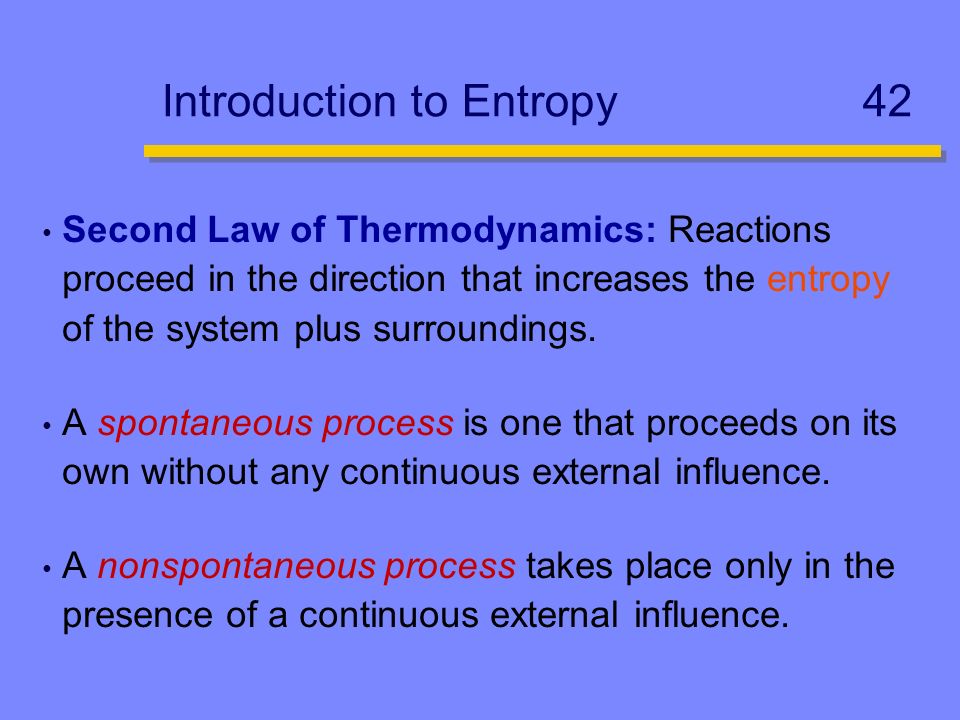 Introduction to Entropy 42

• Second Law of Thermodynamics: Reactions proceed in the direction that increases the entropy of the system plus surroundings.

• A spontaneous process is one that proceeds on its own without any continuous external influence.

• A nonspontaneous process takes place only in the presence of a continuous external influence.